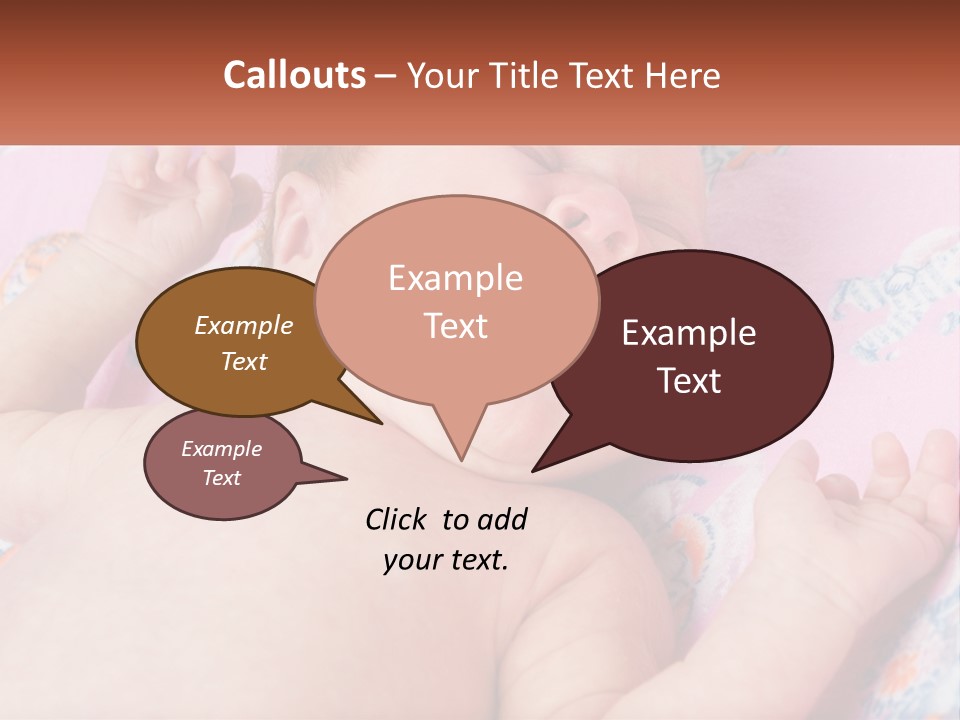 Callouts – Your Title Text Here

Example Text

Example Text

Example Text

Example Text

Click to add your text.